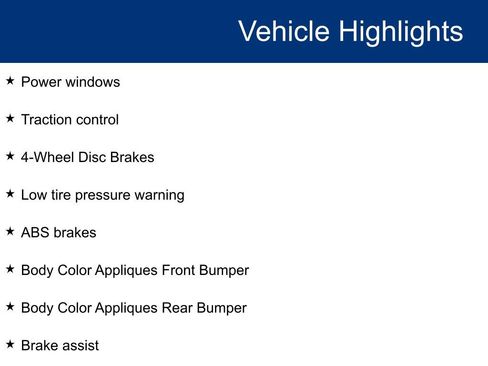 Vehicle Highlights

★ Power windows

★ Traction control

★ 4-Wheel Disc Brakes

★ Low tire pressure warning

★ ABS brakes

★ Body Color Appliques Front Bumper

★ Body Color Appliques Rear Bumper

★ Brake assist